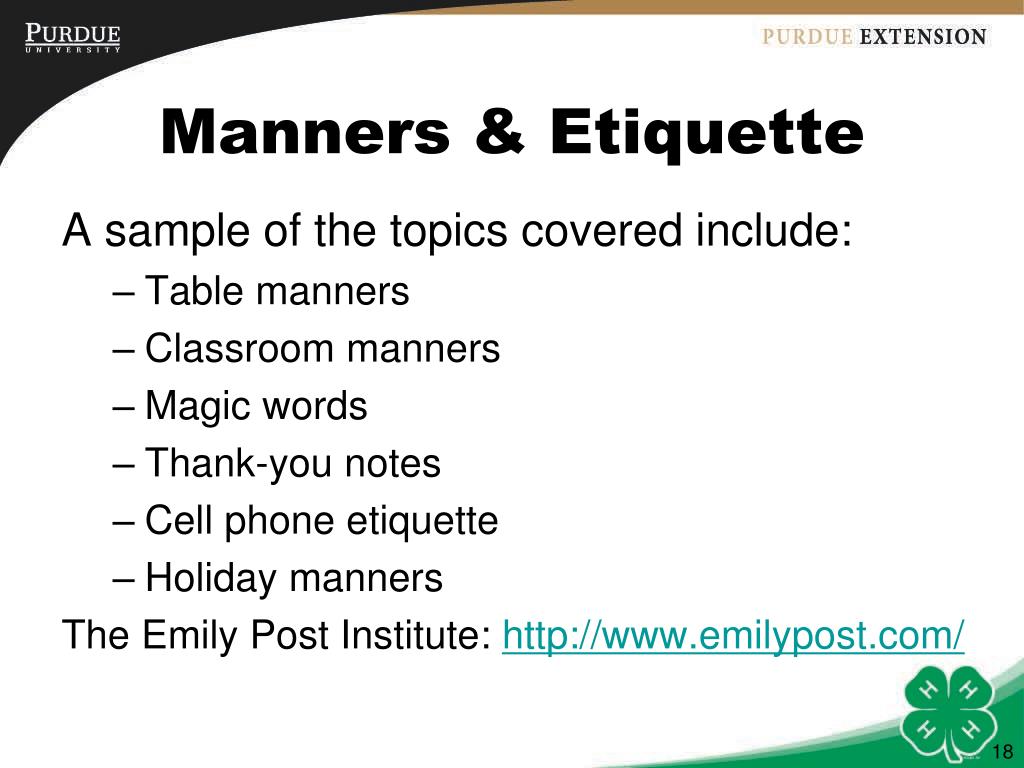 PURDUE
UNIVERSITY

PURDUE EXTENSION

Manners & Etiquette

A sample of the topics covered include:
– Table manners
– Classroom manners
– Magic words
– Thank-you notes
– Cell phone etiquette
– Holiday manners

The Emily Post Institute: http://www.emilypost.com/

H H H H

18